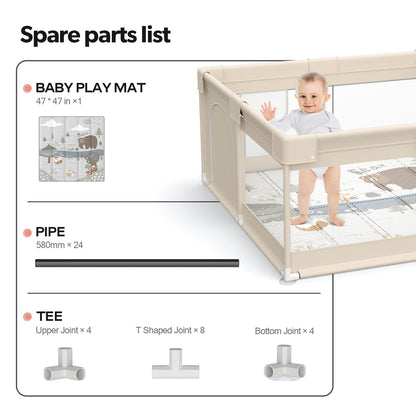 Spare parts list

BABY PLAY MAT
47 * 47 in ×1

PIPE
580mm × 24

TEE
Upper Joint × 4

T Shaped Joint × 8

Bottom Joint × 4